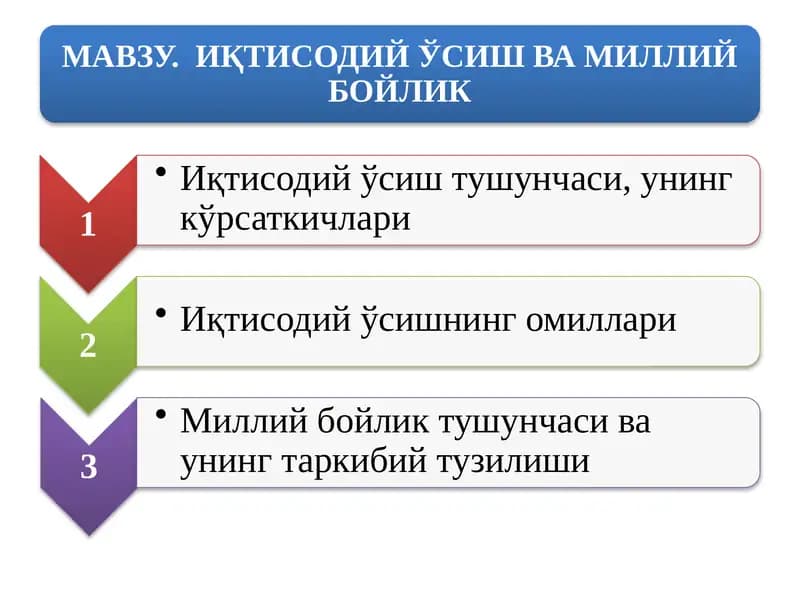 МАВЗУ. ИҚТИСОДИЙ ЎСИШ ВА МИЛЛИЙ БОЙЛИК

1

• Иқтисодий ўсиш тушунчаси, унинг кўрсаткичлари

2

• Иқтисодий ўсишнинг омиллари

3

• Миллий бойлик тушунчаси ва унинг таркибий тузилиши